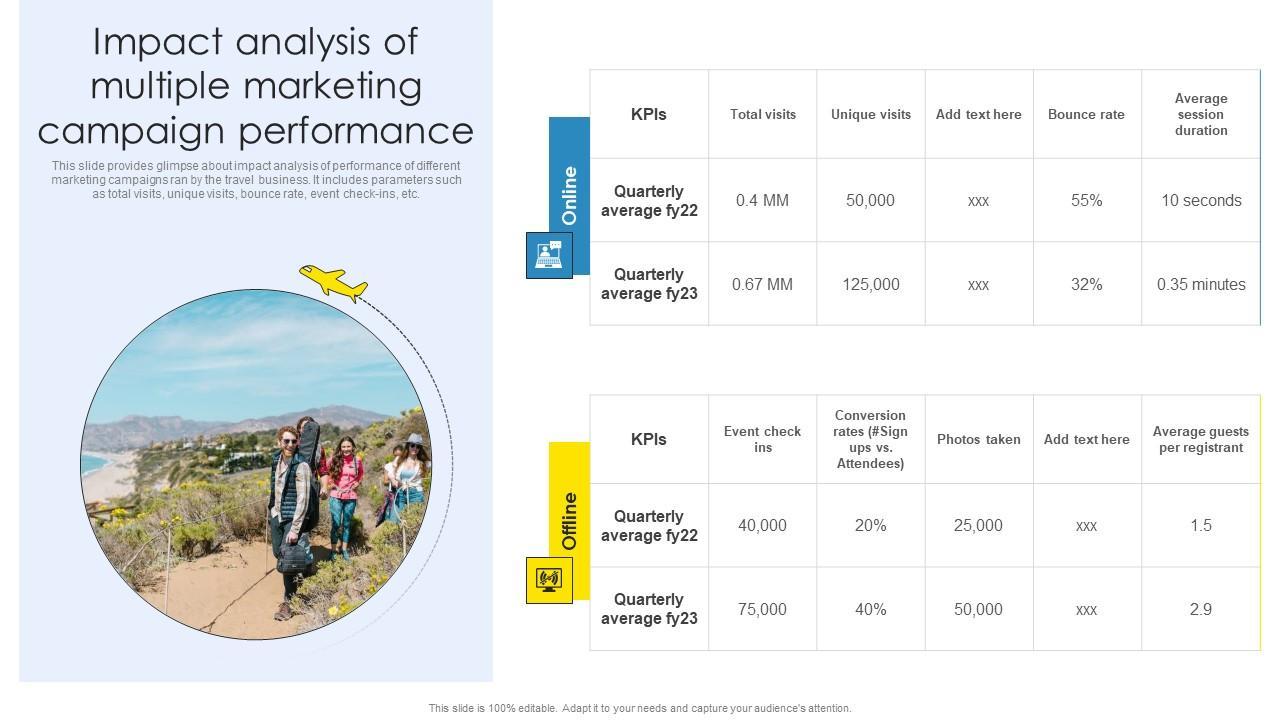 Impact analysis of multiple marketing campaign performance

This slide provides glimpse about impact analysis of performance of different marketing campaigns ran by the travel business. It includes parameters such as total visits, unique visits, bounce rate, event check-ins, etc.

Online

| KPIs | Total visits | Unique visits | Add text here | Bounce rate | Average session duration |
|---|---|---|---|---|---|
| Quarterly average fy22 | 0.4 MM | 50,000 | xxx | 55% | 10 seconds |
| Quarterly average fy23 | 0.67 MM | 125,000 | xxx | 32% | 0.35 minutes |

Offline

| KPIs | Event check ins | Conversion rates (#Sign ups vs. Attendees) | Photos taken | Add text here | Average guests per registrant |
|---|---|---|---|---|---|
| Quarterly average fy22 | 40,000 | 20% | 25,000 | xxx | 1.5 |
| Quarterly average fy23 | 75,000 | 40% | 50,000 | xxx | 2.9 |

This slide is 100% editable. Adapt it to your needs and capture your audience's attention.